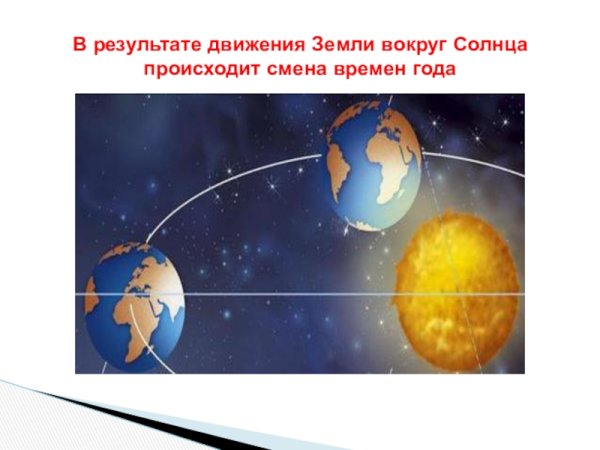 В результате движения Земли вокруг Солнца происходит смена времен года